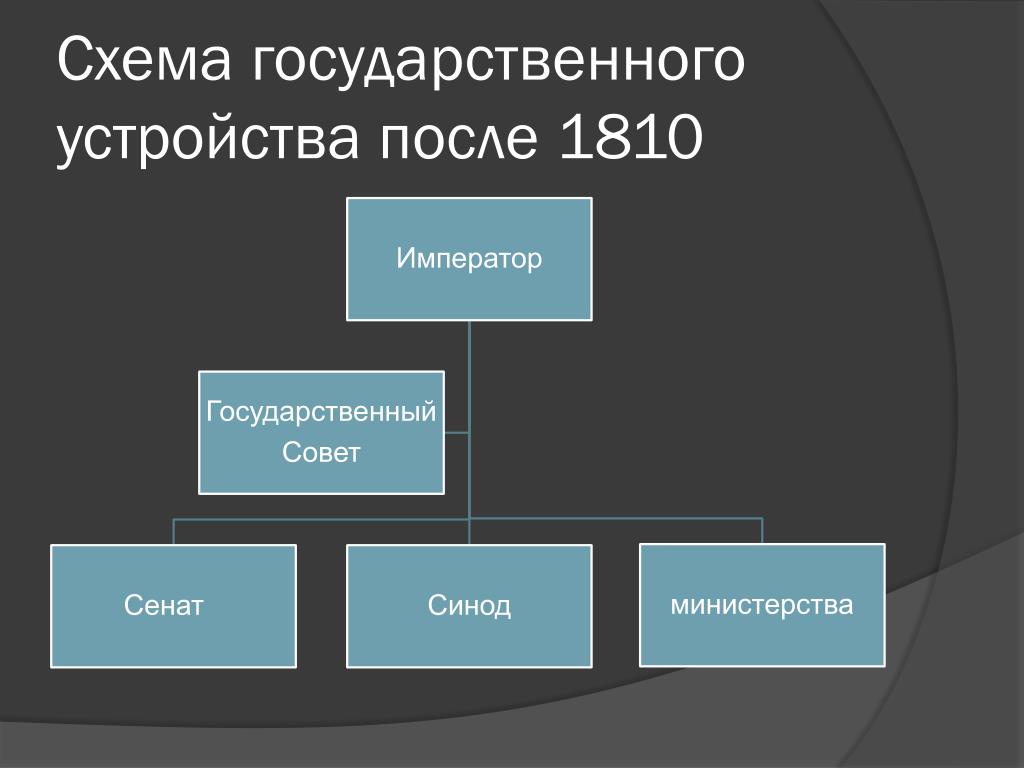 Схема государственного устройства после 1810

Император

Государственный Совет

Сенат

Синод

министерства